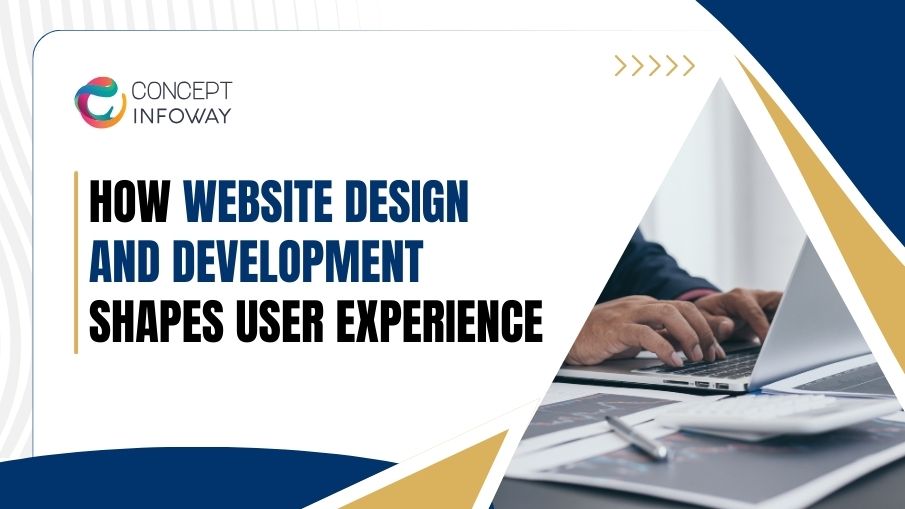 CONCEPT INFOWAY

HOW WEBSITE DESIGN AND DEVELOPMENT SHAPES USER EXPERIENCE